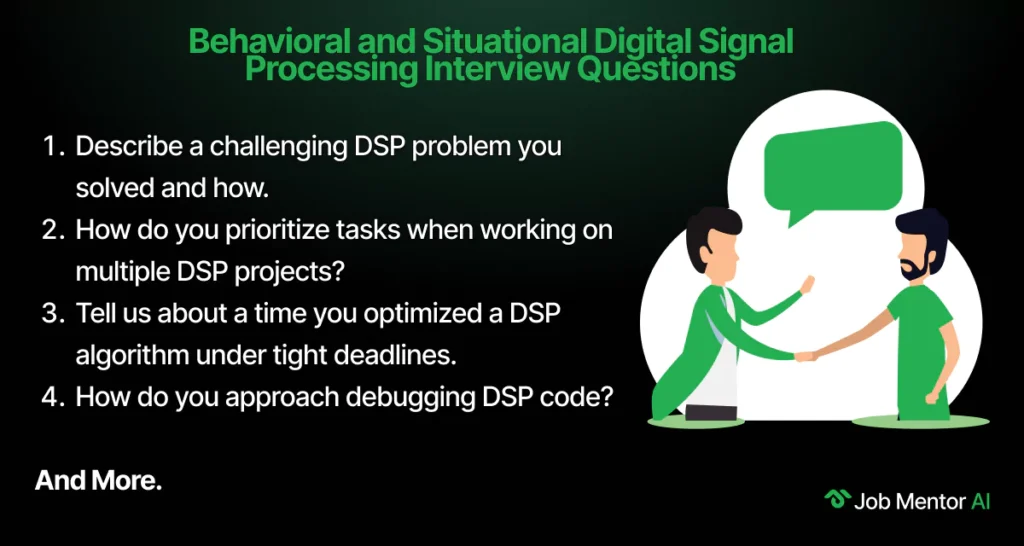 Behavioral and Situational Digital Signal Processing Interview Questions

1. Describe a challenging DSP problem you solved and how.
2. How do you prioritize tasks when working on multiple DSP projects?
3. Tell us about a time you optimized a DSP algorithm under tight deadlines.
4. How do you approach debugging DSP code?

And More.

Job Mentor AI